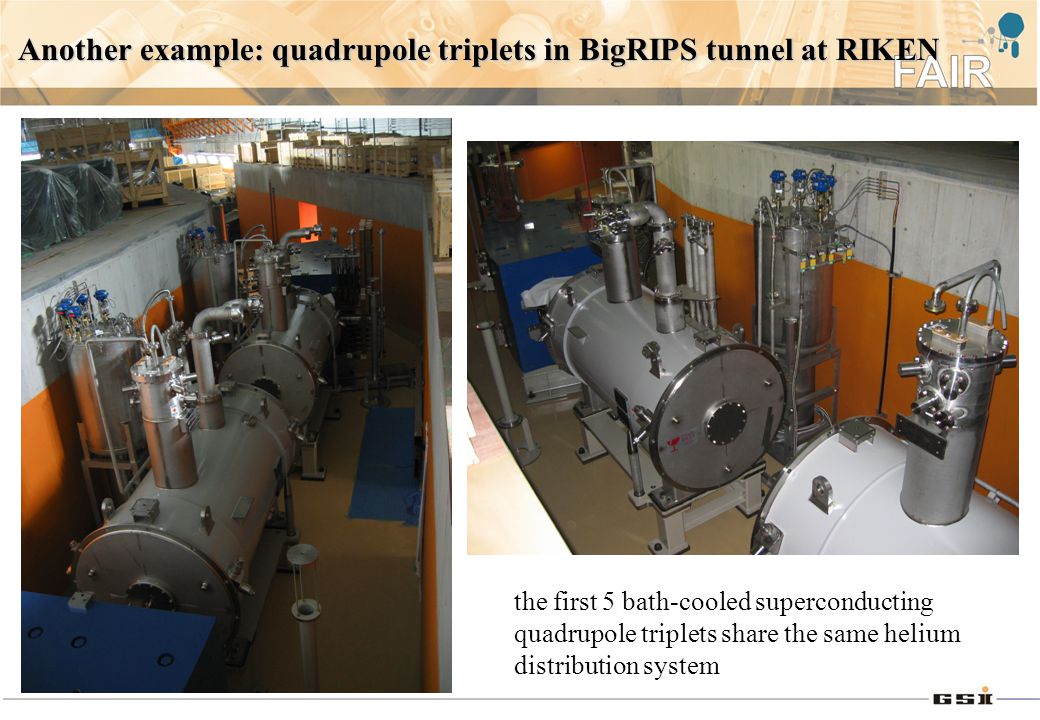 Another example: quadrupole triplets in BigRIPS tunnel at RIKEN

FAIR

the first 5 bath-cooled superconducting quadrupole triplets share the same helium distribution system

GSI